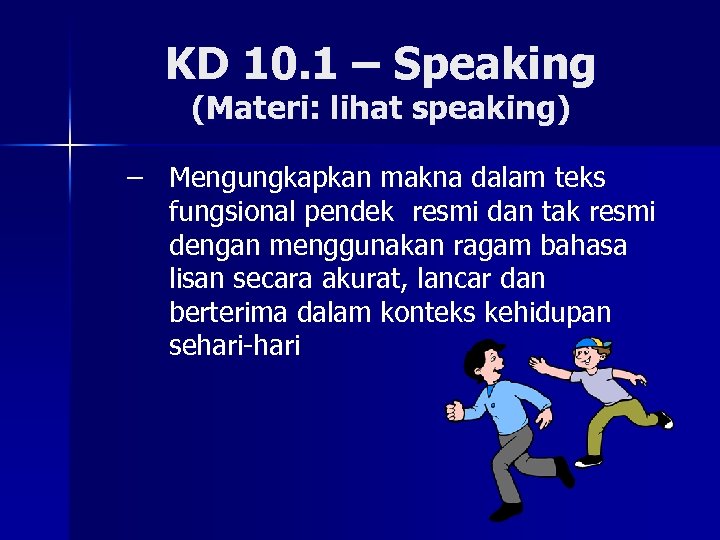 KD 10.1 – Speaking
(Materi: lihat speaking)

– Mengungkapkan makna dalam teks fungsional pendek resmi dan tak resmi dengan menggunakan ragam bahasa lisan secara akurat, lancar dan berterima dalam konteks kehidupan sehari-hari